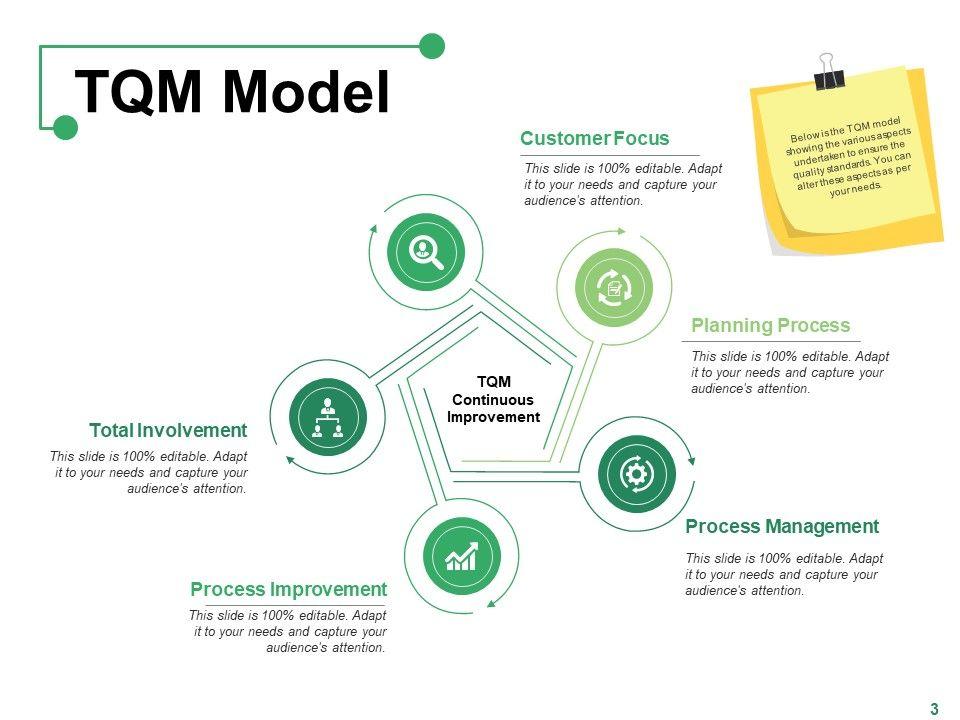 TQM Model

Below is the TQM model showing the various aspects undertaken to ensure the quality standards. You can alter these aspects as per your needs.

Customer Focus

This slide is 100% editable. Adapt it to your needs and capture your audience's attention.

Planning Process

This slide is 100% editable. Adapt it to your needs and capture your audience's attention.

TQM Continuous Improvement

Total Involvement

This slide is 100% editable. Adapt it to your needs and capture your audience's attention.

Process Management

This slide is 100% editable. Adapt it to your needs and capture your audience's attention.

Process Improvement

This slide is 100% editable. Adapt it to your needs and capture your audience's attention.

3